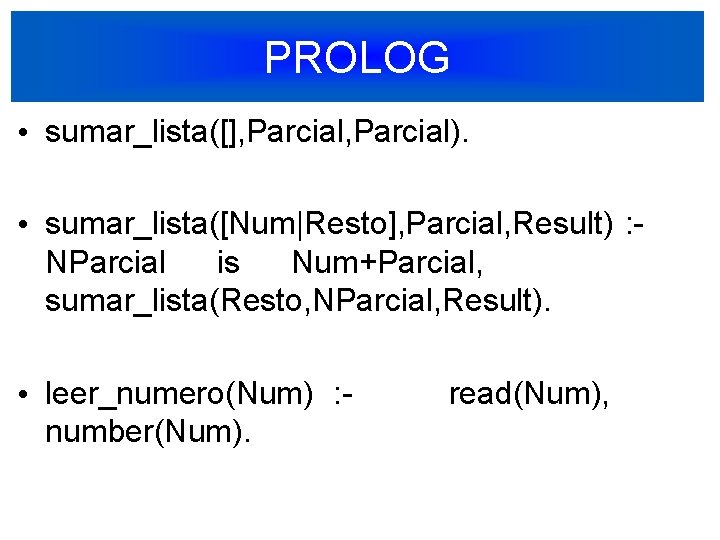 PROLOG

• sumar_lista([],Parcial,Parcial).

• sumar_lista([Num|Resto],Parcial,Result) :- NParcial is Num+Parcial, sumar_lista(Resto,NParcial,Result).

• leer_numero(Num) :- read(Num), number(Num).